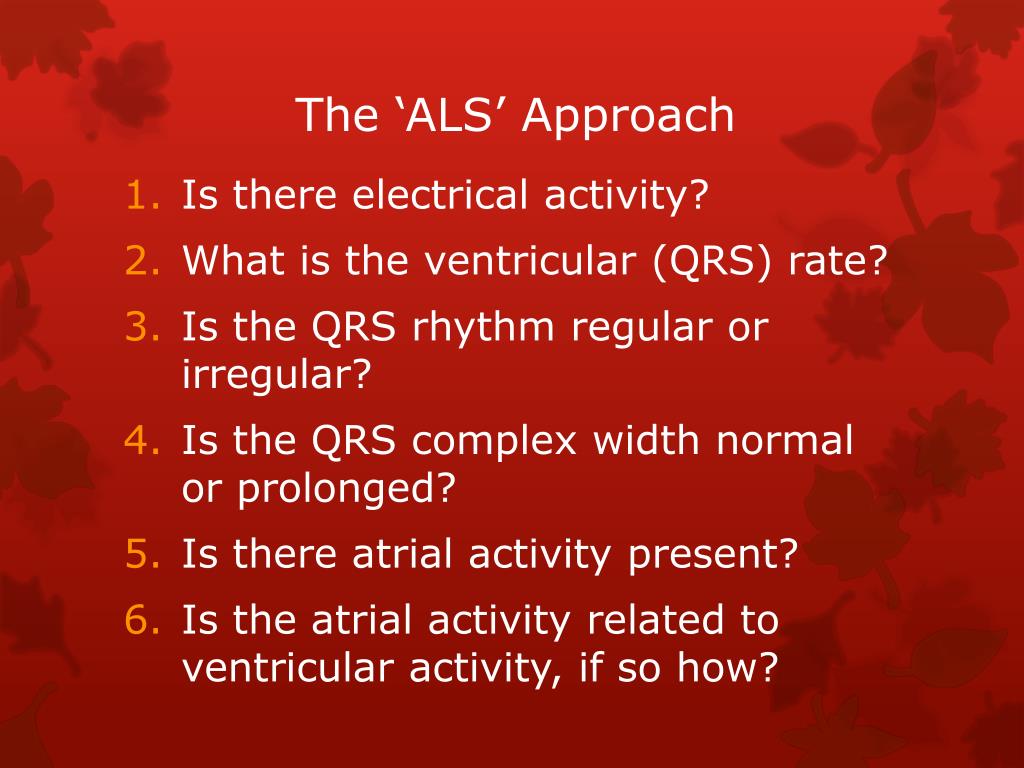 The ‘ALS’ Approach

1. Is there electrical activity?
2. What is the ventricular (QRS) rate?
3. Is the QRS rhythm regular or irregular?
4. Is the QRS complex width normal or prolonged?
5. Is there atrial activity present?
6. Is the atrial activity related to ventricular activity, if so how?